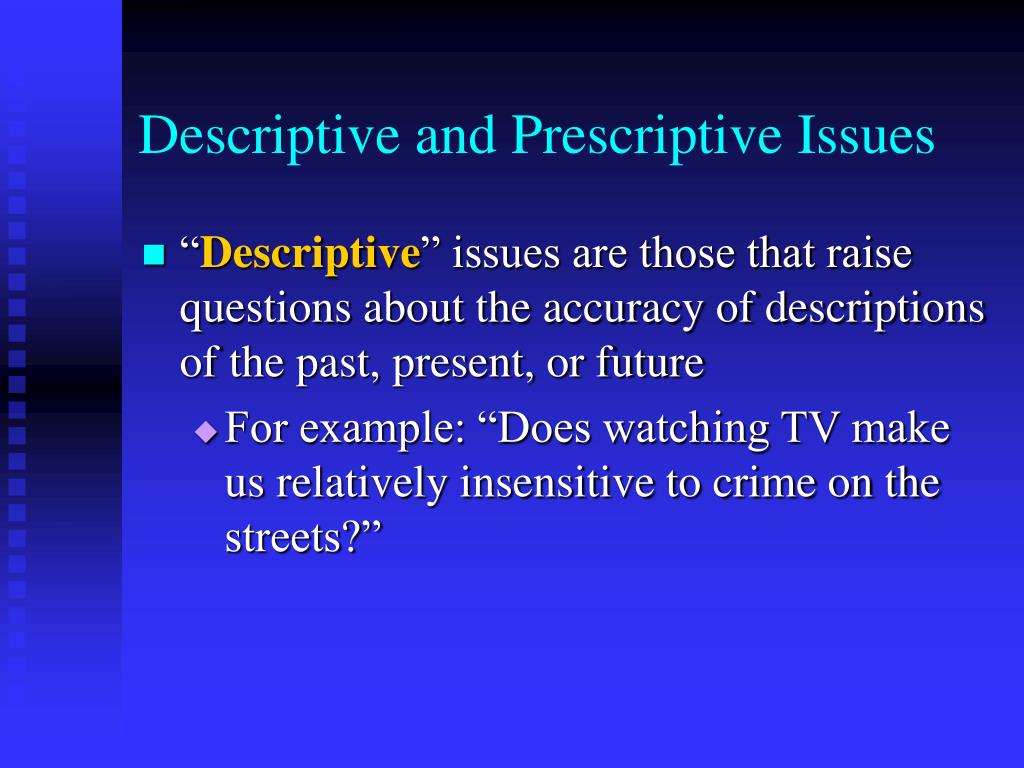 Descriptive and Prescriptive Issues

“Descriptive” issues are those that raise questions about the accuracy of descriptions of the past, present, or future

For example: “Does watching TV make us relatively insensitive to crime on the streets?”